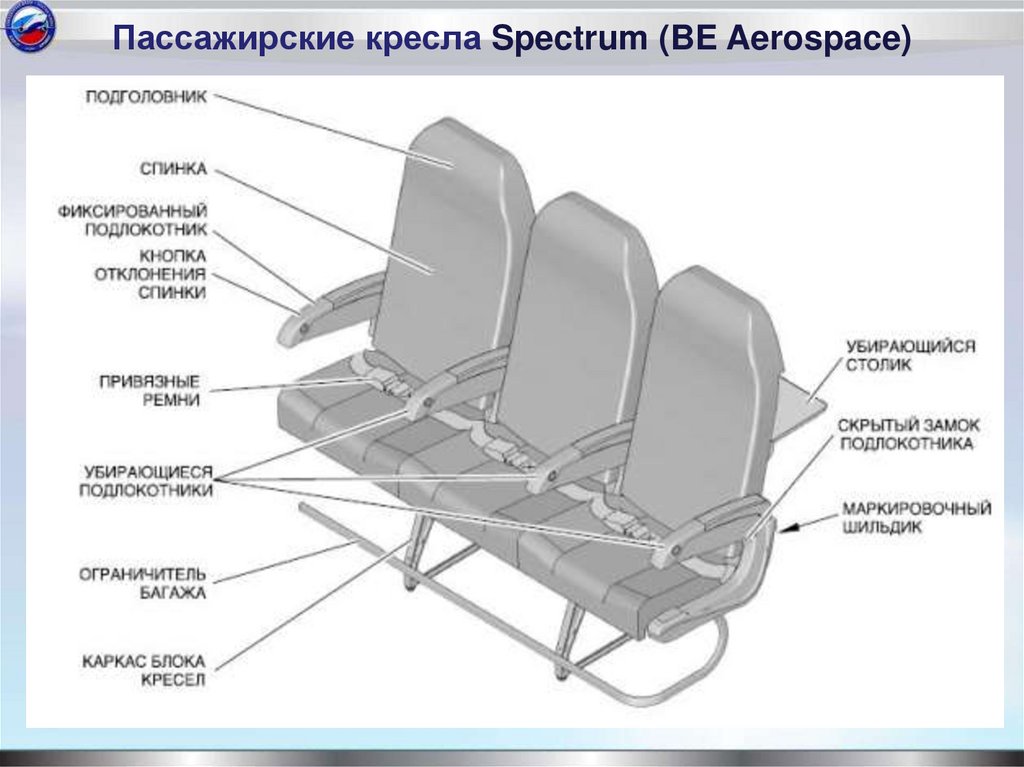 Пассажирские кресла Spectrum (BE Aerospace)

ПОДГОЛОВНИК

СПИНКА

ФИКСИРОВАННЫЙ ПОДЛОКОТНИК

КНОПКА ОТКЛОНЕНИЯ СПИНКИ

ПРИВЯЗНЫЕ РЕМНИ

УБИРАЮЩИЕСЯ ПОДЛОКОТНИКИ

ОГРАНИЧИТЕЛЬ БАГАЖА

КАРКАС БЛОКА КРЕСЕЛ

УБИРАЮЩИЙСЯ СТОЛИК

СКРЫТЫЙ ЗАМОК ПОДЛОКОТНИКА

МАРКИРОВОЧНЫЙ ШИЛЬДИК